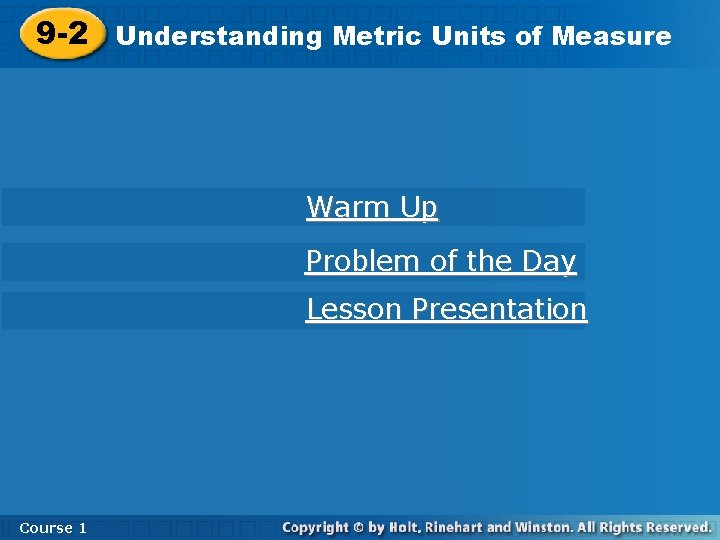 9-2 Understanding Metric Units of Measure

Warm Up

Problem of the Day

Lesson Presentation

Course 1

Copyright © by Holt, Rinehart and Winston. All Rights Reserved.